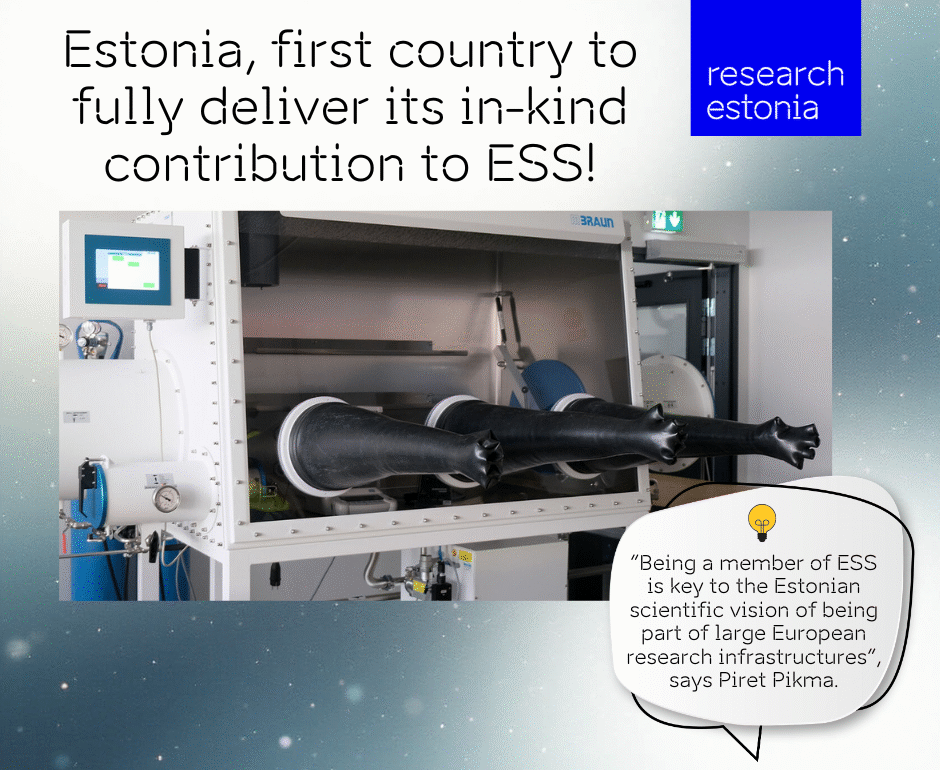 Estonia, first country to fully deliver its in-kind contribution to ESS!

research estonia

BRAUN

"Being a member of ESS is key to the Estonian scientific vision of being part of large European research infrastructures", says Piret Pikma.